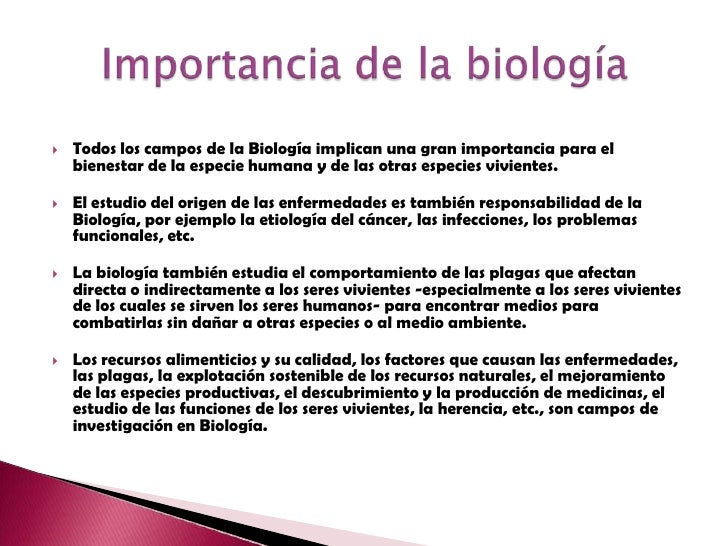 Importancia de la biología

Todos los campos de la Biología implican una gran importancia para el bienestar de la especie humana y de las otras especies vivientes.

El estudio del origen de las enfermedades es también responsabilidad de la Biología, por ejemplo la etiología del cáncer, las infecciones, los problemas funcionales, etc.

La biología también estudia el comportamiento de las plagas que afectan directa o indirectamente a los seres vivientes -especialmente a los seres vivientes de los cuales se sirven los seres humanos- para encontrar medios para combatirlas sin dañar a otras especies o al medio ambiente.

Los recursos alimenticios y su calidad, los factores que causan las enfermedades, las plagas, la explotación sostenible de los recursos naturales, el mejoramiento de las especies productivas, el descubrimiento y la producción de medicinas, el estudio de las funciones de los seres vivientes, la herencia, etc., son campos de investigación en Biología.